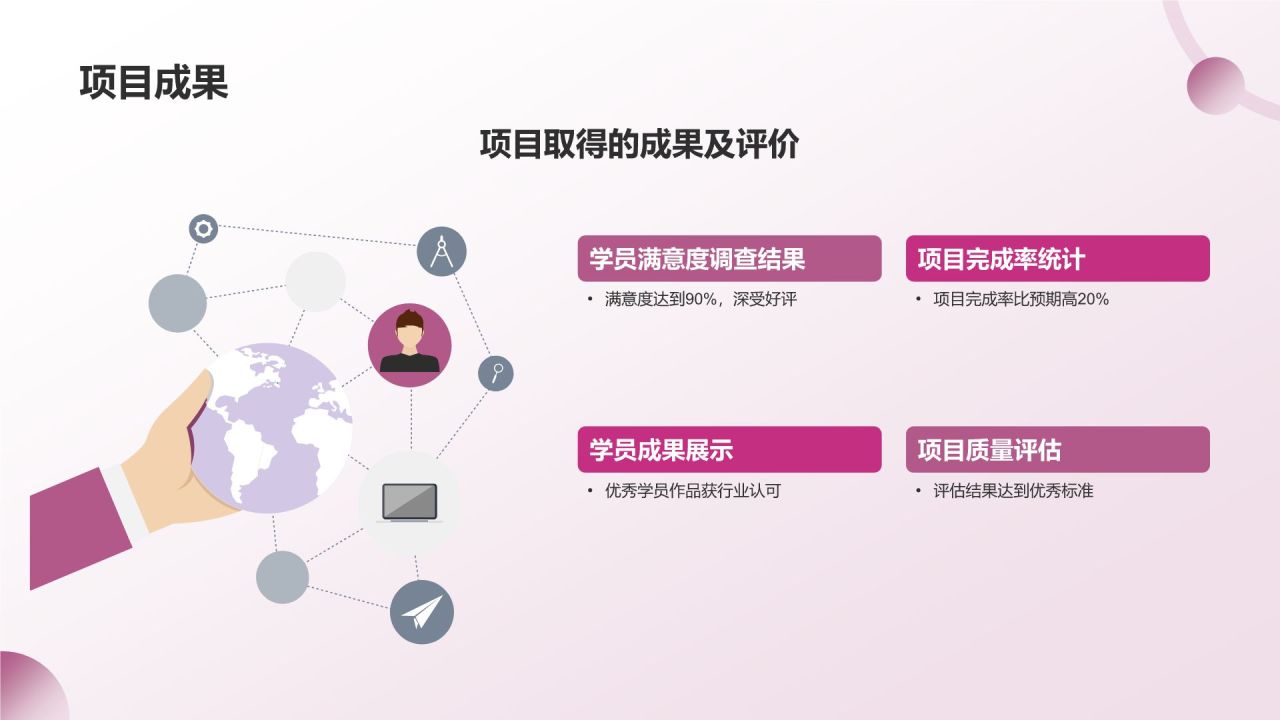 项目成果

项目取得的成果及评价

学员满意度调查结果

• 满意度达到90%，深受好评

项目完成率统计

• 项目完成率比预期高20%

学员成果展示

• 优秀学员作品获行业认可

项目质量评估

• 评估结果达到优秀标准